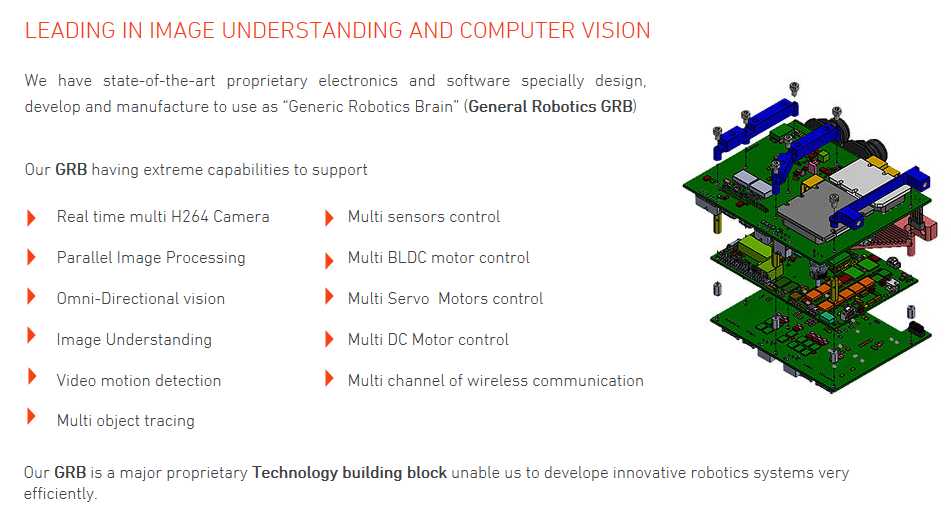 LEADING IN IMAGE UNDERSTANDING AND COMPUTER VISION

We have state-of-the-art proprietary electronics and software specially design, develop and manufacture to use as "Generic Robotics Brain" (General Robotics GRB)

Our GRB having extreme capabilities to support

Real time multi H264 Camera

Parallel Image Processing

Omni-Directional vision

Image Understanding

Video motion detection

Multi object tracing

Multi sensors control

Multi BLDC motor control

Multi Servo Motors control

Multi DC Motor control

Multi channel of wireless communication

Our GRB is a major proprietary Technology building block unable us to develope innovative robotics systems very efficiently.